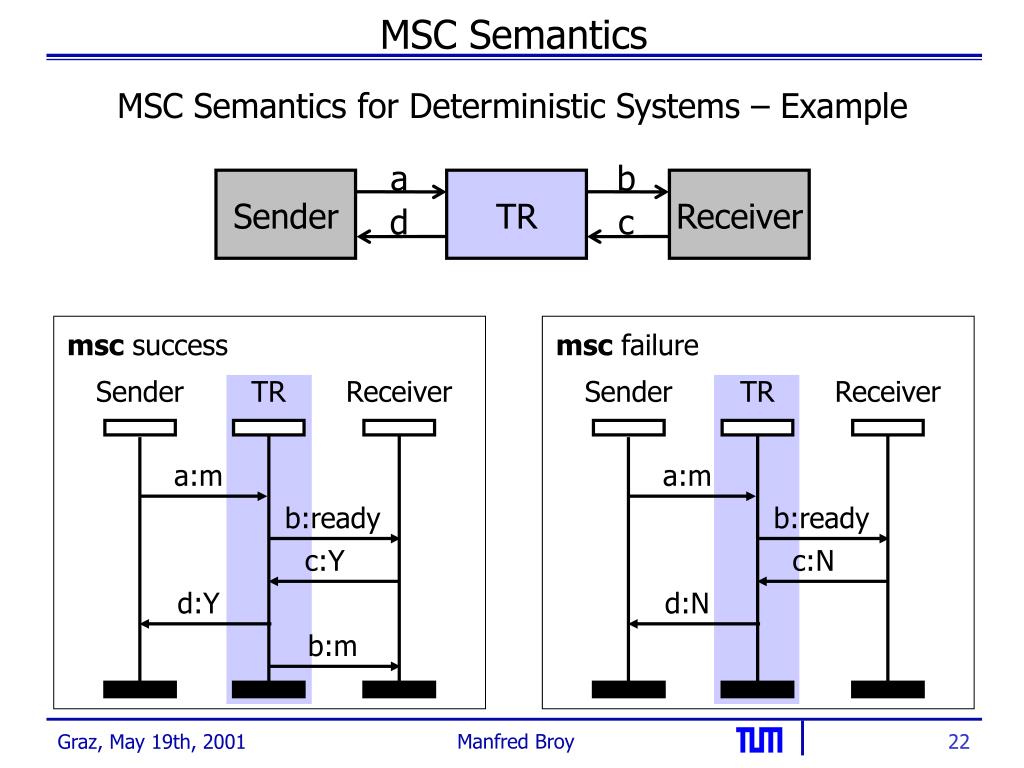 MSC Semantics

MSC Semantics for Deterministic Systems – Example

Sender
a
d
TR
b
c
Receiver

**msc** success

Sender TR Receiver

a:m
b:ready
c:Y
d:Y
b:m

**msc** failure

Sender TR Receiver

a:m
b:ready
c:N
d:N

Graz, May 19th, 2001 Manfred Broy TUM 22